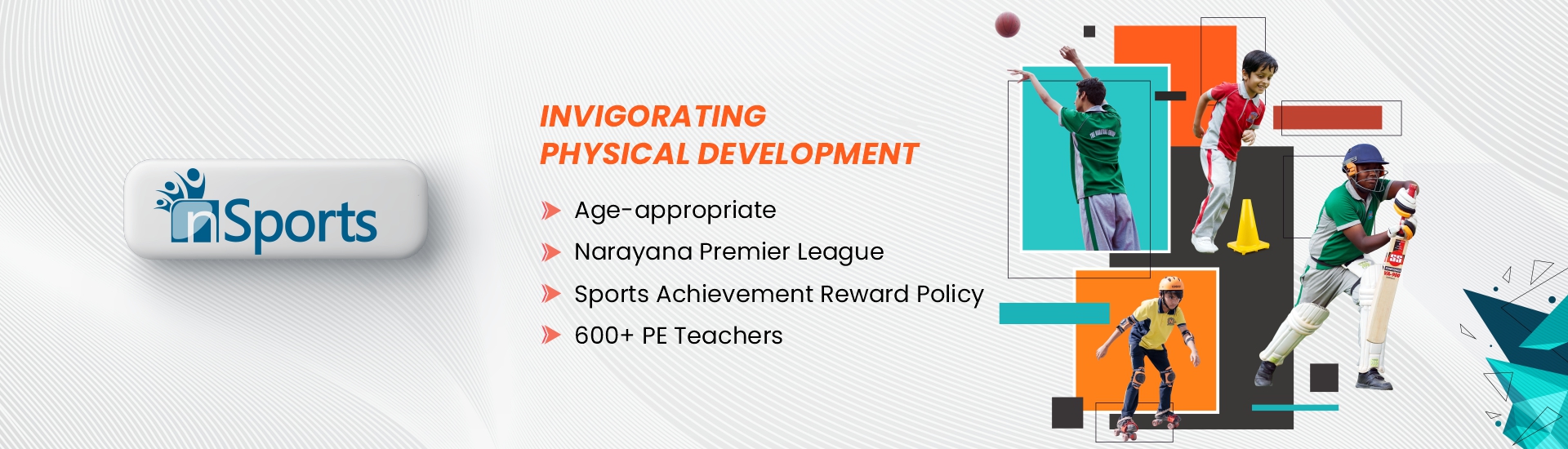 nSports

INVIGORATING PHYSICAL DEVELOPMENT

Age-appropriate

Narayana Premier League

Sports Achievement Reward Policy

600+ PE Teachers